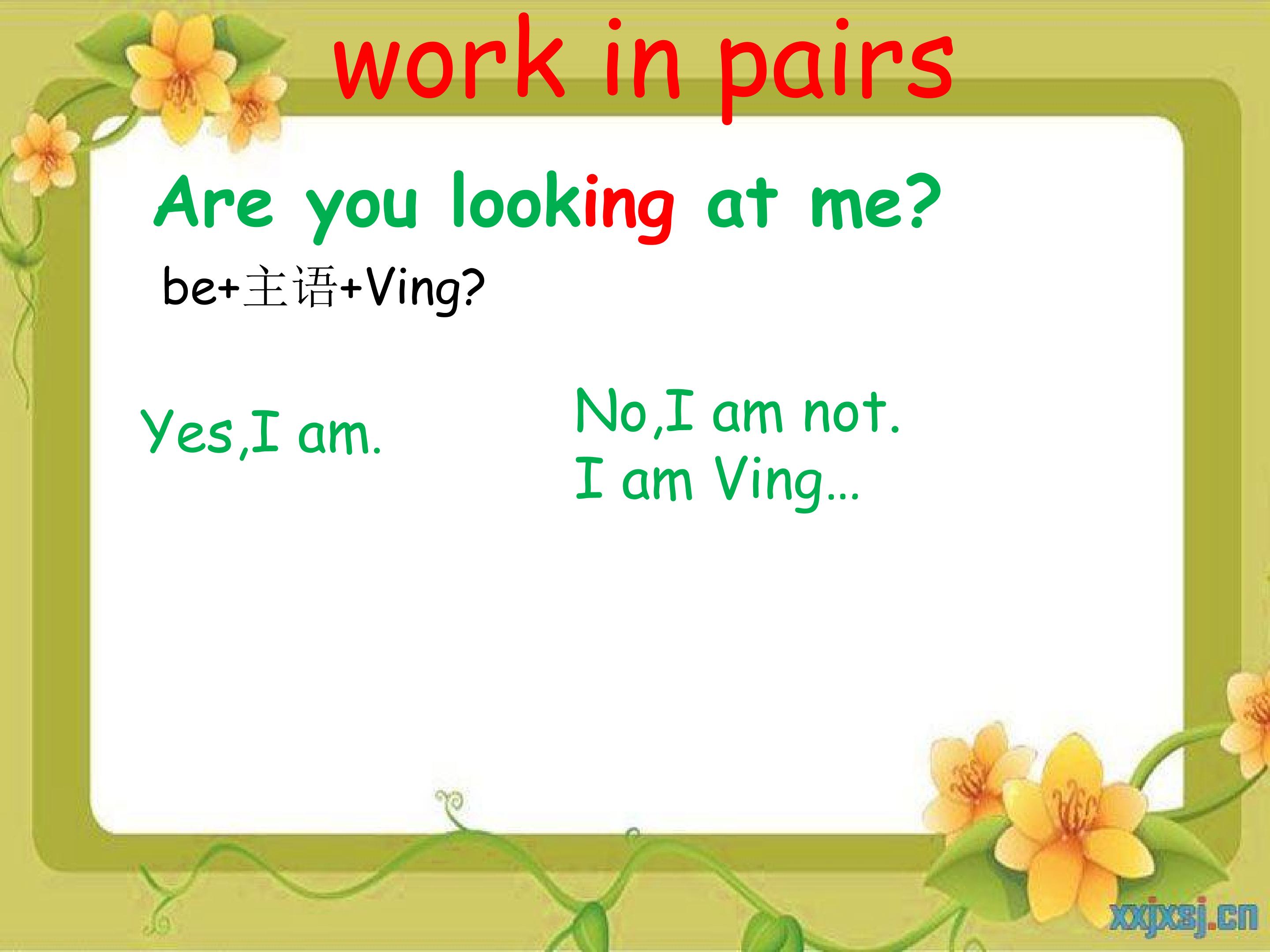 work in pairs

Are you looking at me?

be+主语+Ving?

Yes,I am.

No,I am not.
I am Ving...

xxjxsj.cn